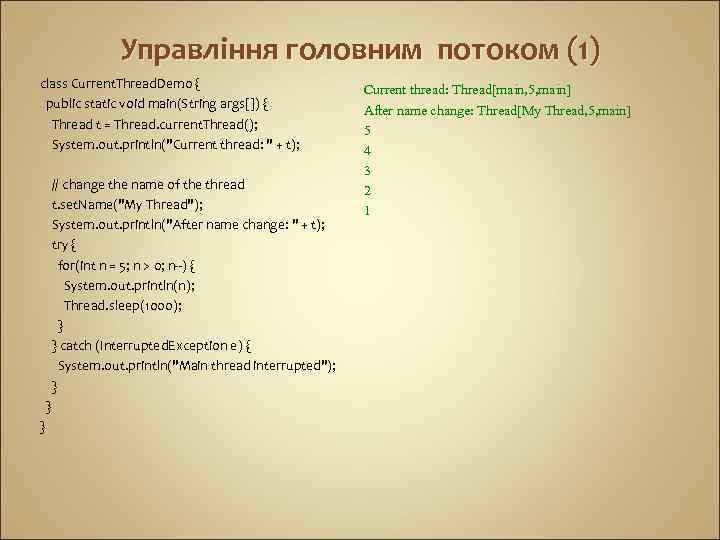 Управління головним потоком (1)

class CurrentThreadDemo {
public static void main(String args[]) {
Thread t = Thread.currentThread();
System.out.println("Current thread: " + t);

// change the name of the thread
t.setName("My Thread");
System.out.println("After name change: " + t);
try {
for(int n = 5; n > 0; n--) {
System.out.println(n);
Thread.sleep(1000);
}
} catch (InterruptedException e) {
System.out.println("Main thread interrupted");
}
}
}

Current thread: Thread[main,5,main]
After name change: Thread[My Thread,5,main]
5
4
3
2
1